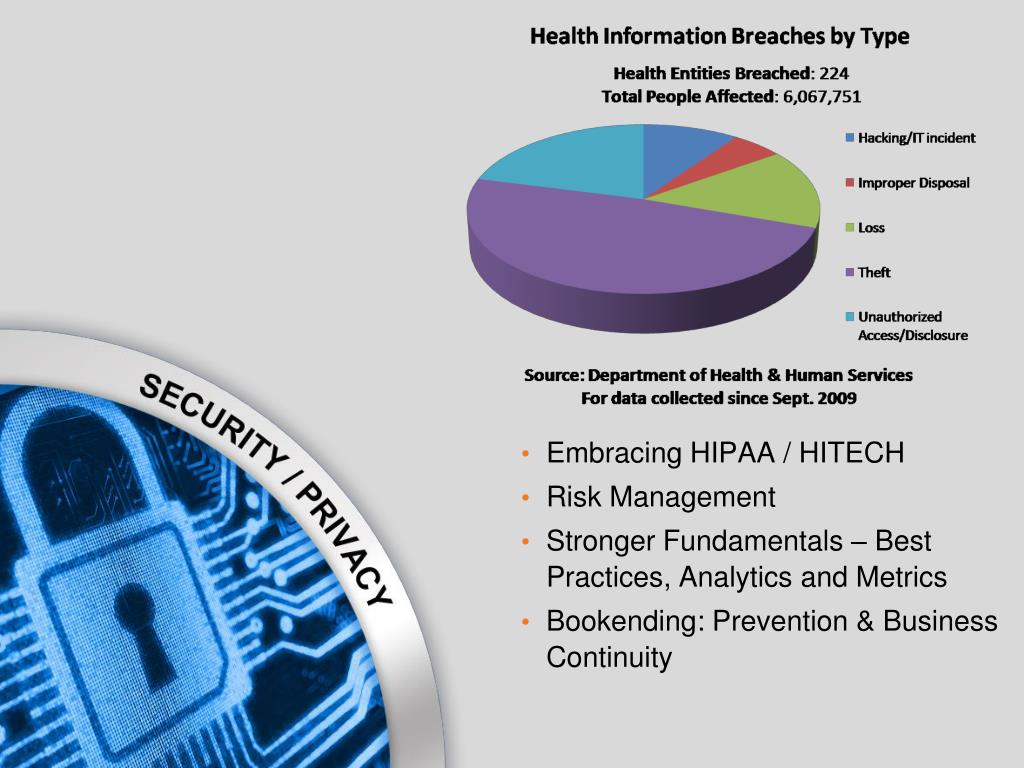 Health Information Breaches by Type

Health Entities Breached: 224
Total People Affected: 6,067,751

Hacking/IT incident
Improper Disposal
Loss
Theft
Unauthorized Access/Disclosure

Source: Department of Health & Human Services
For data collected since Sept. 2009

SECURITY / PRIVACY

• Embracing HIPAA / HITECH
• Risk Management
• Stronger Fundamentals – Best Practices, Analytics and Metrics
• Bookending: Prevention & Business Continuity